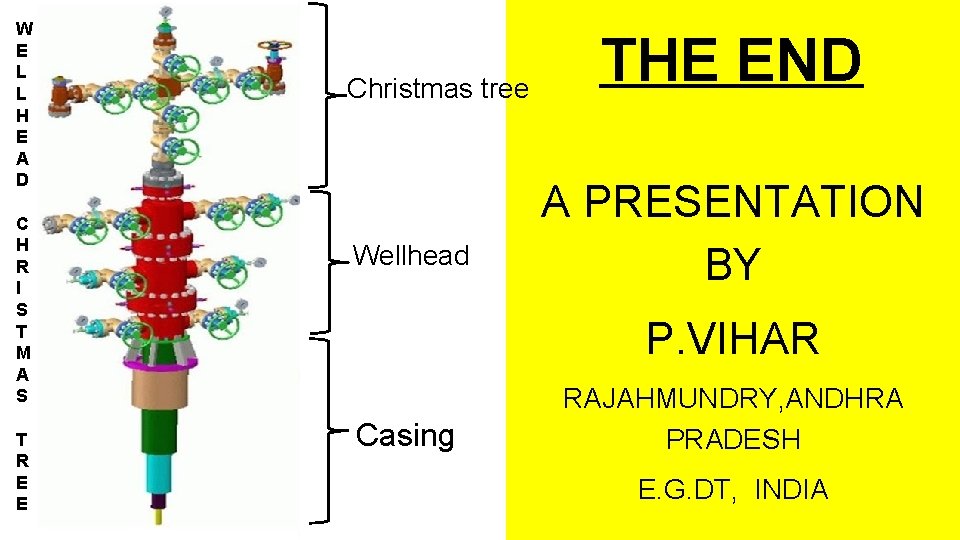 WELLHEAD CHRISTMAS TREE

Christmas tree

Wellhead

Casing

THE END

A PRESENTATION BY

P.VIHAR

RAJAHMUNDRY,ANDHRA PRADESH

E.G.DT, INDIA